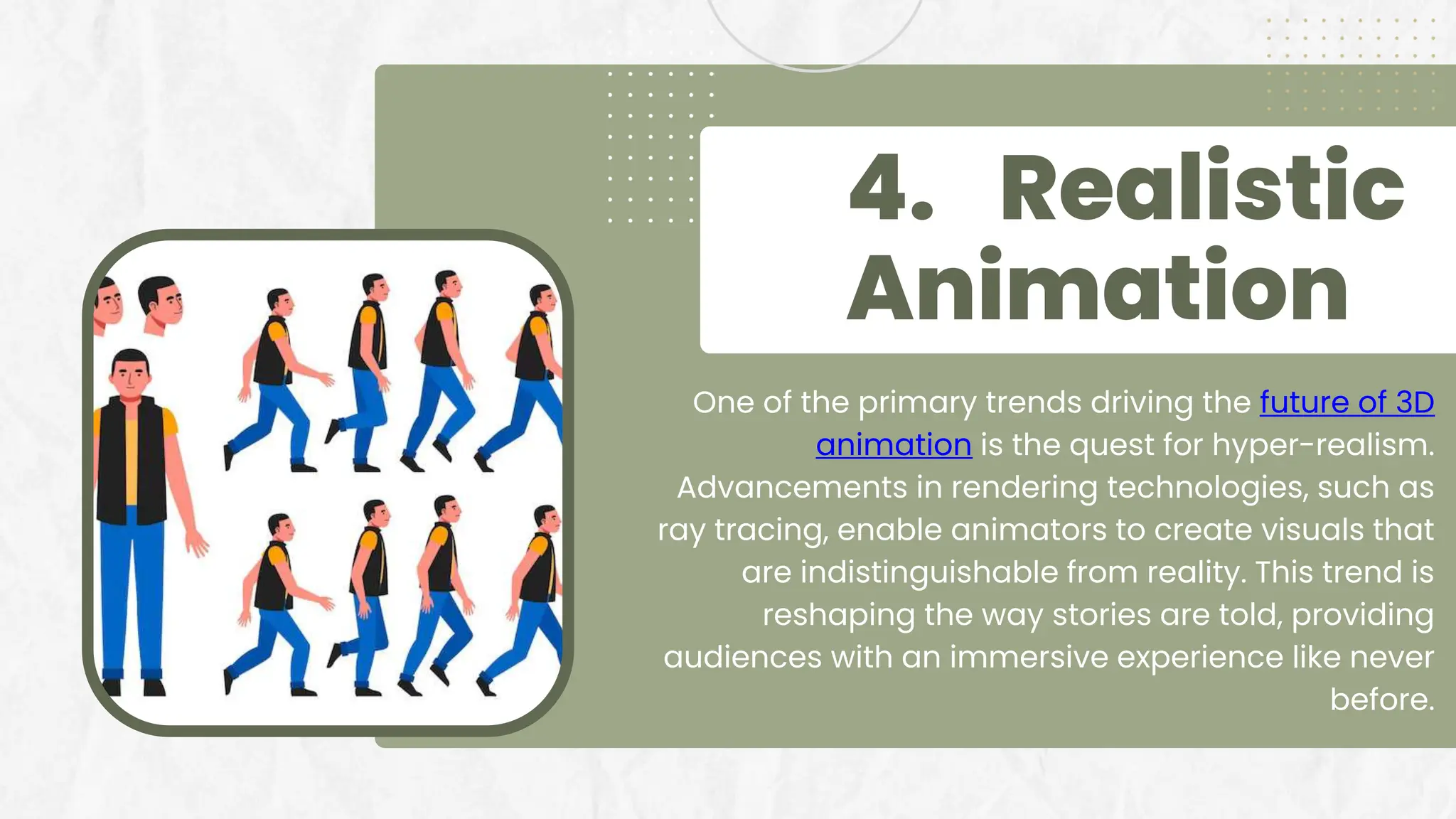 4. Realistic Animation

One of the primary trends driving the future of 3D animation is the quest for hyper-realism. Advancements in rendering technologies, such as ray tracing, enable animators to create visuals that are indistinguishable from reality. This trend is reshaping the way stories are told, providing audiences with an immersive experience like never before.